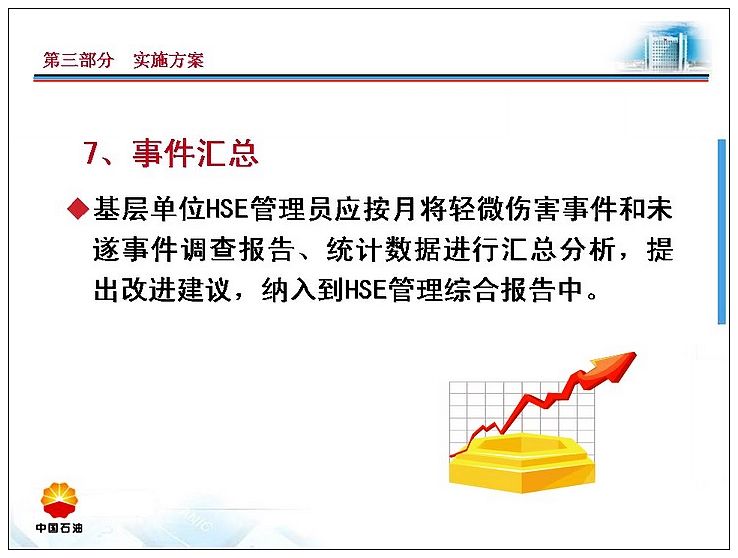 第三部分　实施方案

7、事件汇总

◆基层单位HSE管理员应按月将轻微伤害事件和未遂事件调查报告、统计数据进行汇总分析，提出改进建议，纳入到HSE管理综合报告中。

中国石油